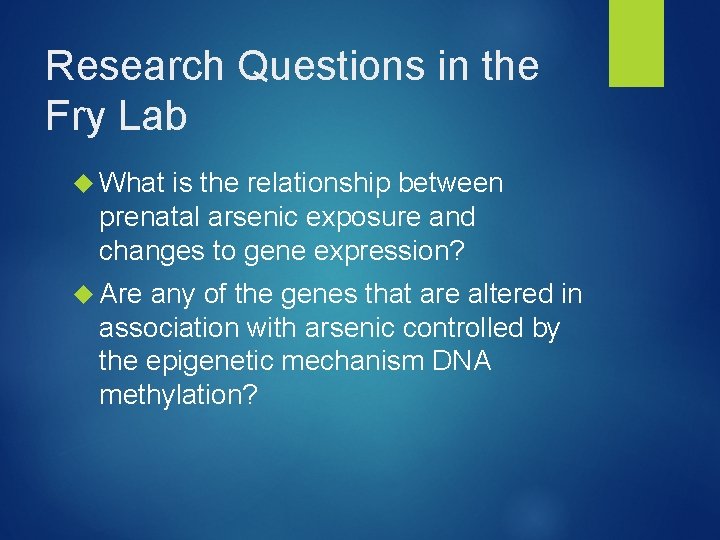 Research Questions in the Fry Lab

What is the relationship between prenatal arsenic exposure and changes to gene expression?

Are any of the genes that are altered in association with arsenic controlled by the epigenetic mechanism DNA methylation?